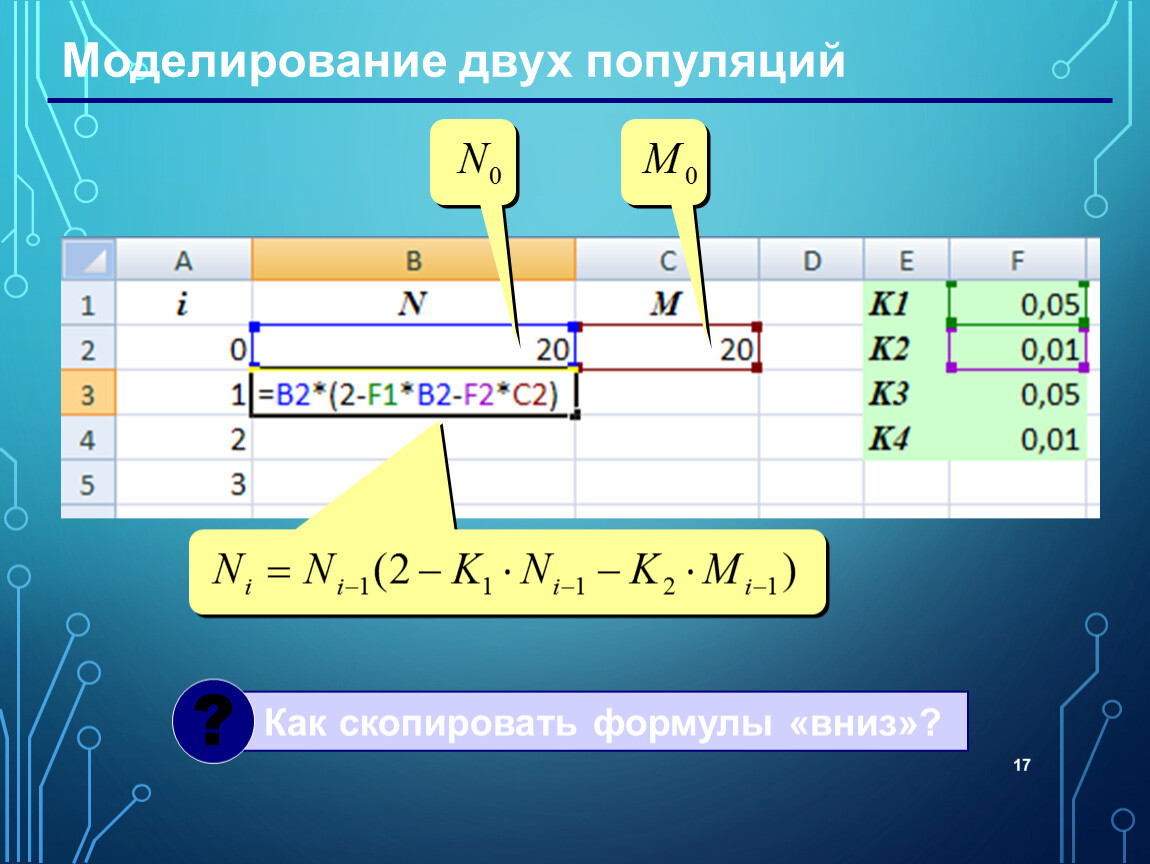 Моделирование двух популяций

$N_0$

$M_0$

|   | A | B | C | D | E | F |
|---|---|---|---|---|---|---|
| 1 | i | N | M |  | K1 | 0,05 |
| 2 | 0 | 20 | 20 |  | K2 | 0,01 |
| 3 | 1 | =B2*(2-F1*B2-F2*C2) |  |  | K3 | 0,05 |
| 4 | 2 |  |  |  | K4 | 0,01 |
| 5 | 3 |  |  |  |  |  |

$N_i = N_{i-1}(2 - K_1 \cdot N_{i-1} - K_2 \cdot M_{i-1})$

?

Как скопировать формулы «вниз»?

17